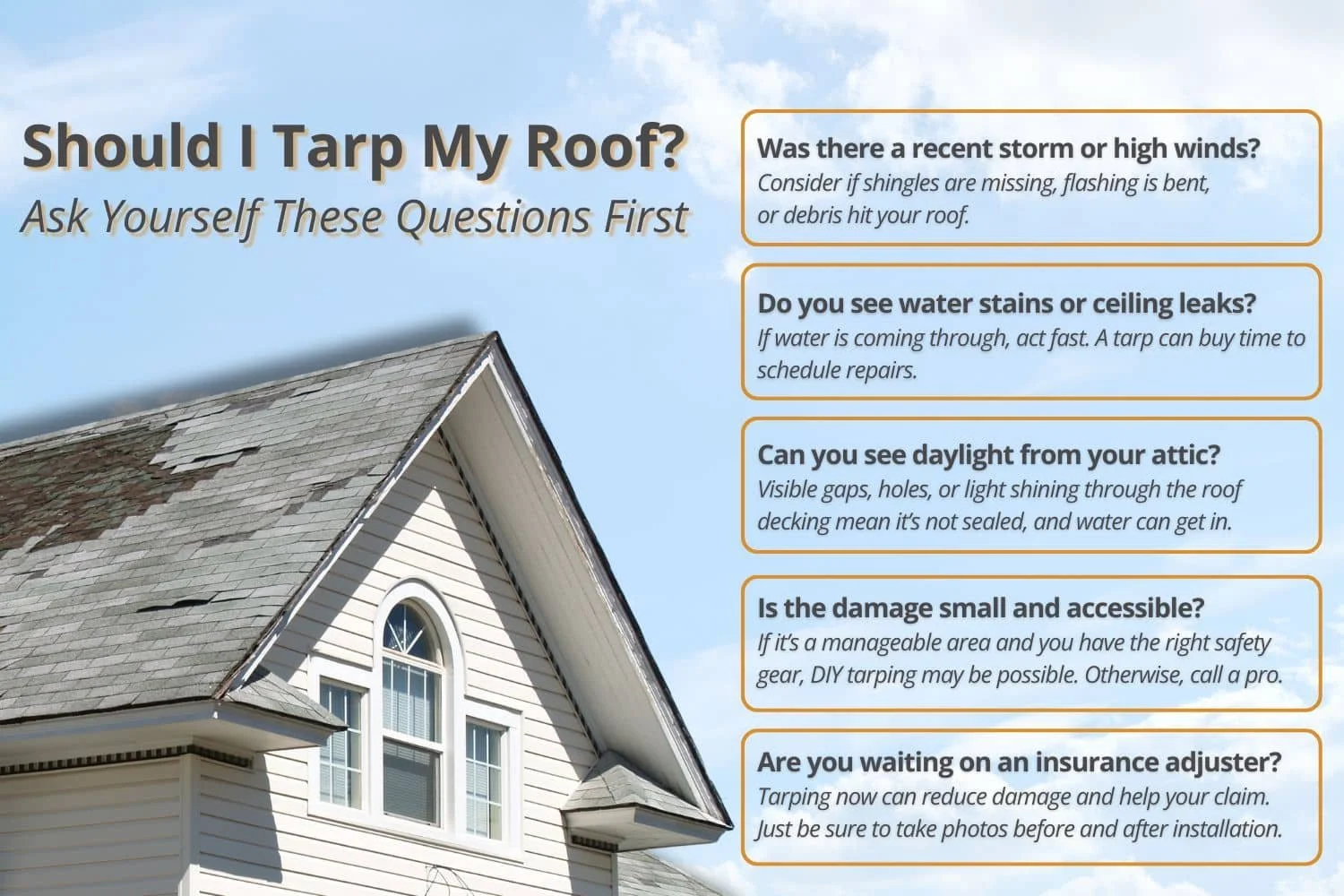 Should I Tarp My Roof?
Ask Yourself These Questions First

Was there a recent storm or high winds?
Consider if shingles are missing, flashing is bent, or debris hit your roof.

Do you see water stains or ceiling leaks?
If water is coming through, act fast. A tarp can buy time to schedule repairs.

Can you see daylight from your attic?
Visible gaps, holes, or light shining through the roof decking mean it's not sealed, and water can get in.

Is the damage small and accessible?
If it's a manageable area and you have the right safety gear, DIY tarping may be possible. Otherwise, call a pro.

Are you waiting on an insurance adjuster?
Tarping now can reduce damage and help your claim. Just be sure to take photos before and after installation.